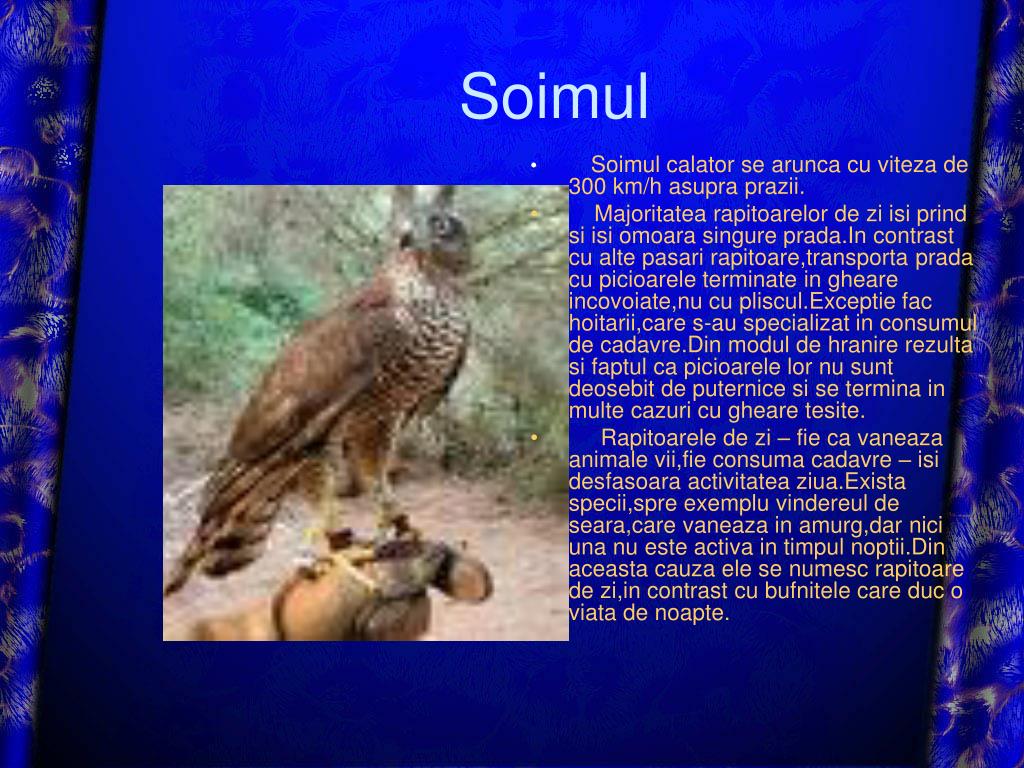 Soimul

• Soimul calator se arunca cu viteza de 300 km/h asupra prazii.
• Majoritatea rapitoarelor de zi isi prind si isi omoara singure prada.In contrast cu alte pasari rapitoare,transporta prada cu picioarele terminate in gheare incovoiate,nu cu pliscul.Exceptie fac hoitarii,care s-au specializat in consumul de cadavre.Din modul de hranire rezulta si faptul ca picioarele lor nu sunt deosebit de puternice si se termina in multe cazuri cu gheare tesite.
• Rapitoarele de zi – fie ca vaneaza animale vii,fie consuma cadavre – isi desfasoara activitatea ziua.Exista specii,spre exemplu vindereul de seara,care vaneaza in amurg,dar nici una nu este activa in timpul noptii.Din aceasta cauza ele se numesc rapitoare de zi,in contrast cu bufnitele care duc o viata de noapte.